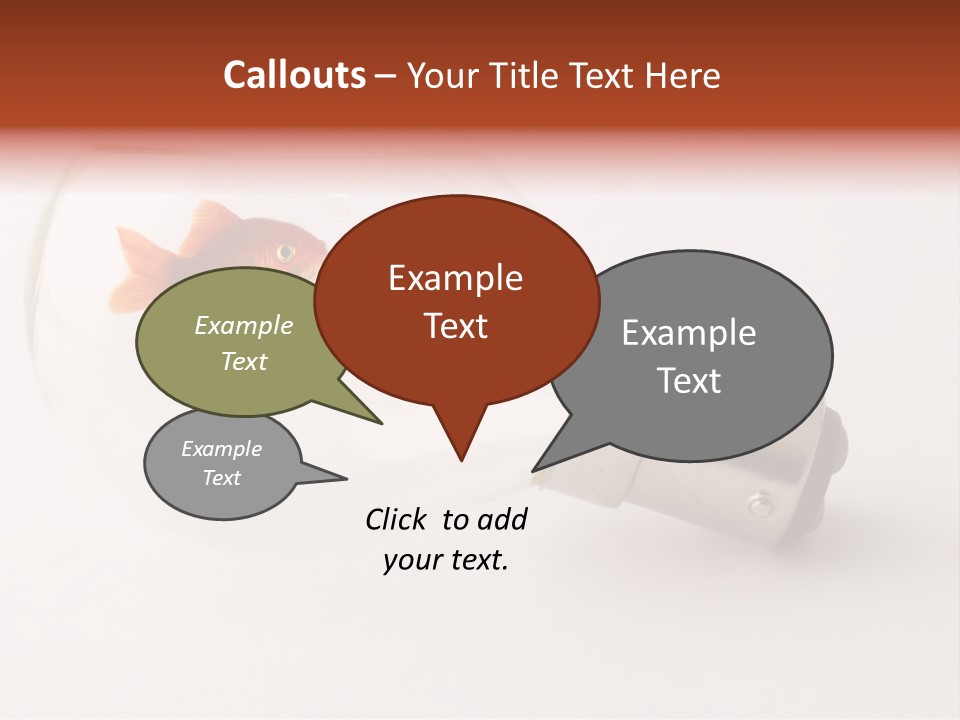 Callouts – Your Title Text Here

Example Text

Example Text

Example Text

Example Text

Click to add your text.